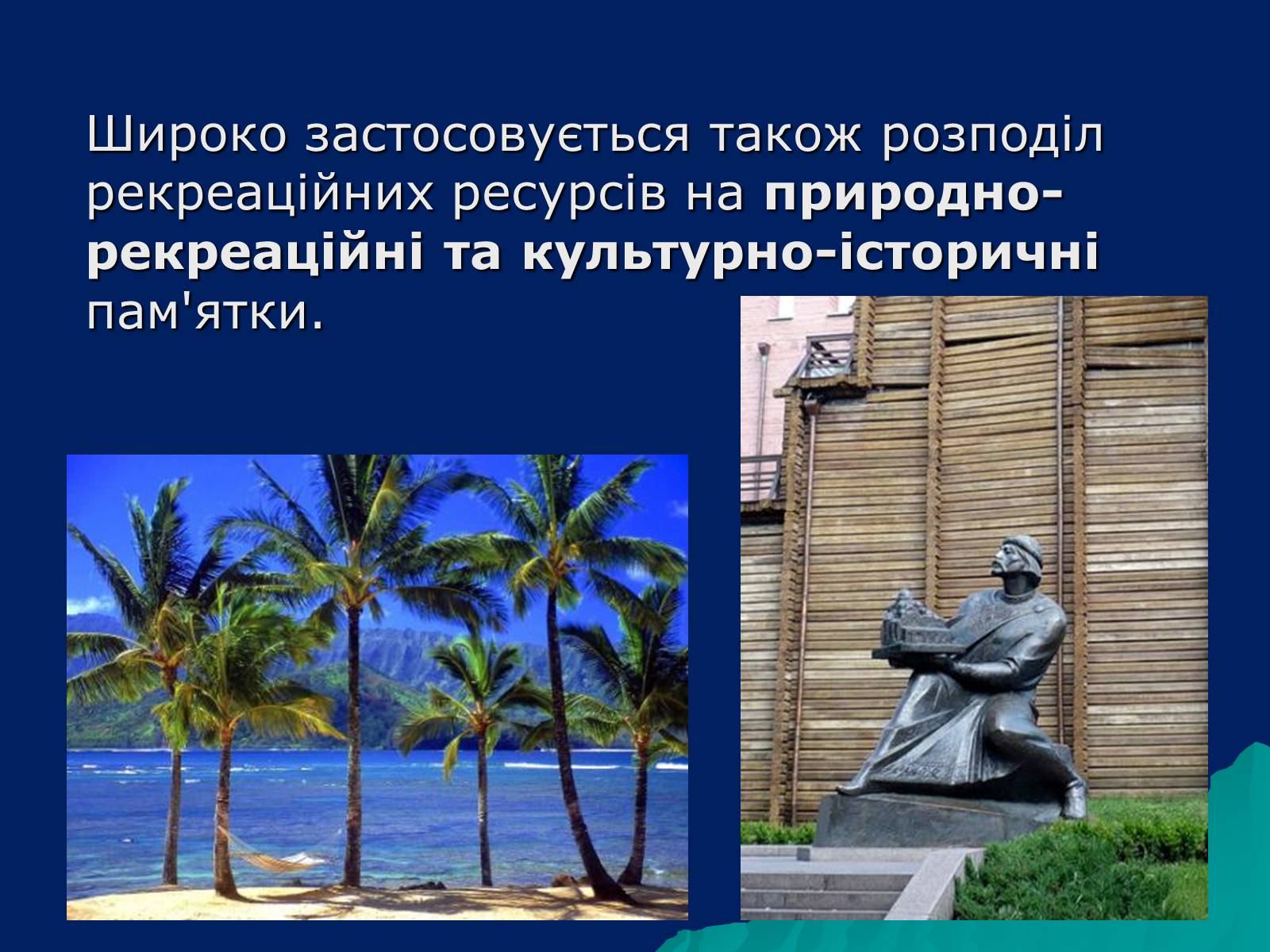 Широко застосовується також розподіл рекреаційних ресурсів на природно-рекреаційні та культурно-історичні пам'ятки.